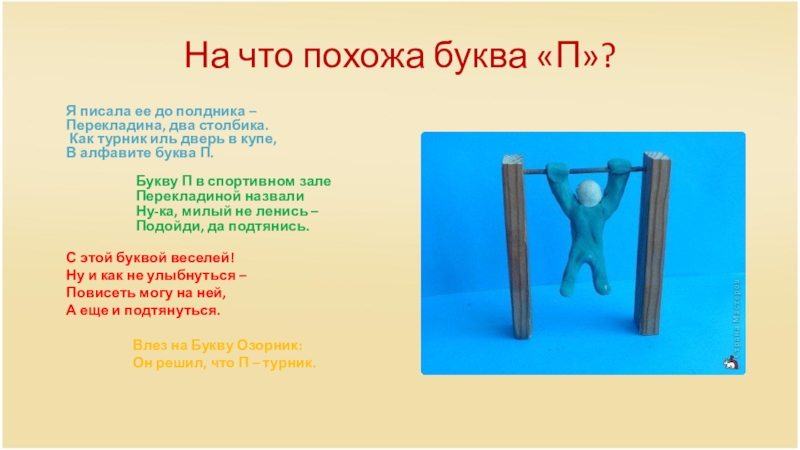 На что похожа буква «П»?

Я писала ее до полдника –
Перекладина, два столбика.
Как турник иль дверь в купе,
В алфавите буква П.

Букву П в спортивном зале
Перекладиной назвали
Ну-ка, милый не ленись –
Подойди, да подтянись.

С этой буквой веселей!
Ну и как не улыбнуться –
Повисеть могу на ней,
А еще и подтянуться.

Влез на Букву Озорник:
Он решил, что П – турник.

Страна Мастеров